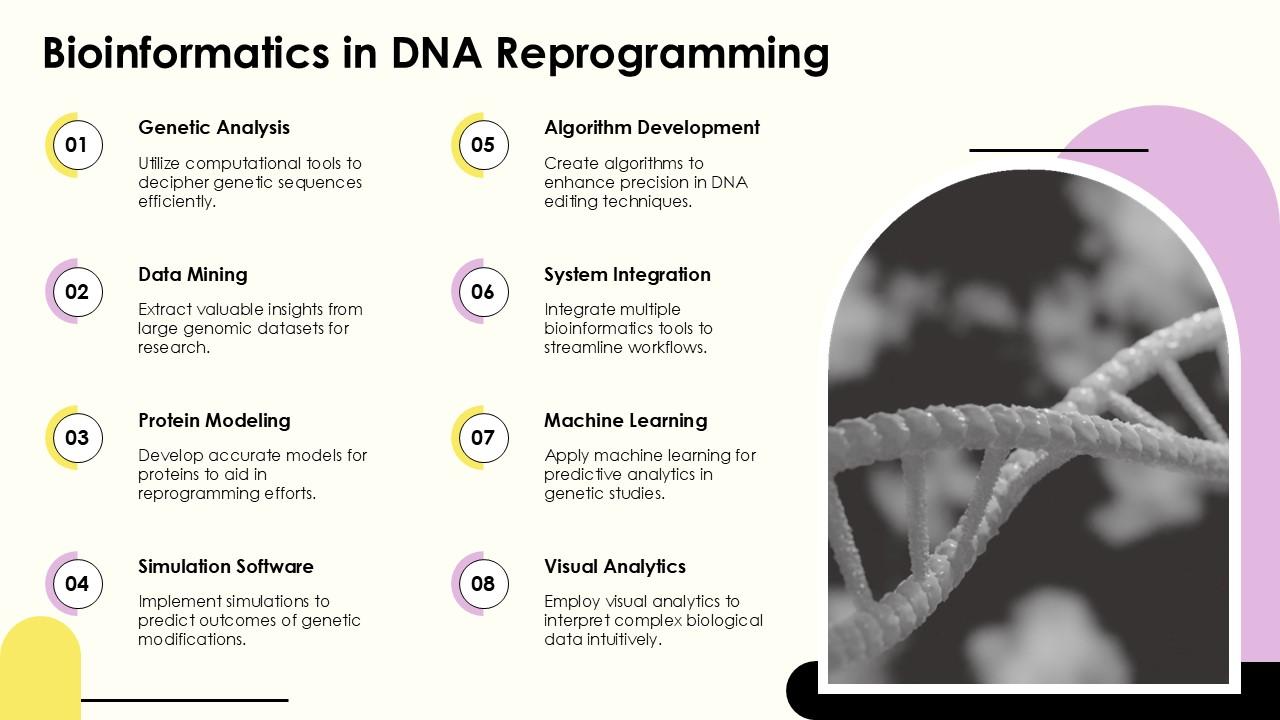 Bioinformatics in DNA Reprogramming

01
Genetic Analysis
Utilize computational tools to decipher genetic sequences efficiently.

02
Data Mining
Extract valuable insights from large genomic datasets for research.

03
Protein Modeling
Develop accurate models for proteins to aid in reprogramming efforts.

04
Simulation Software
Implement simulations to predict outcomes of genetic modifications.

05
Algorithm Development
Create algorithms to enhance precision in DNA editing techniques.

06
System Integration
Integrate multiple bioinformatics tools to streamline workflows.

07
Machine Learning
Apply machine learning for predictive analytics in genetic studies.

08
Visual Analytics
Employ visual analytics to interpret complex biological data intuitively.